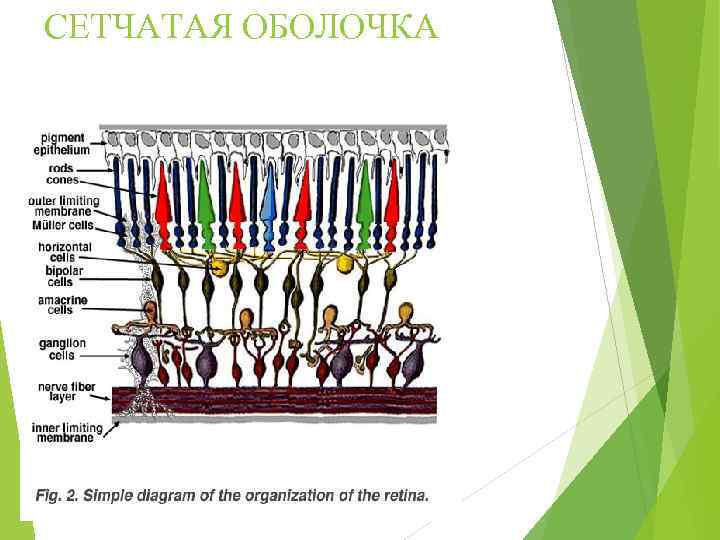 СЕТЧАТАЯ ОБОЛОЧКА

pigment epithelium
rods
cones
outer limiting membrane
Müller cells
horizontal cells
bipolar cells
amacrine cells
ganglion cells
nerve fiber layer
inner limiting membrane

Fig. 2. Simple diagram of the organization of the retina.